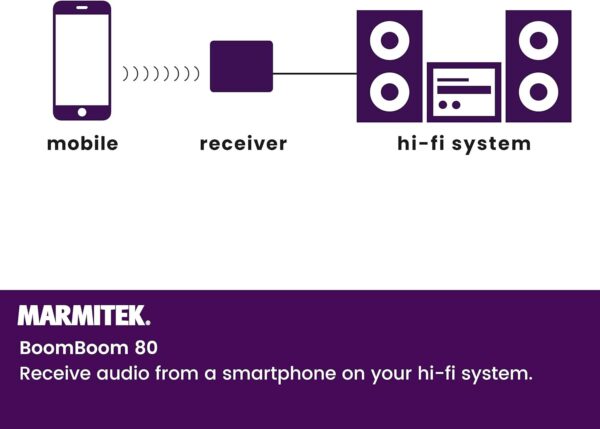 mobile
receiver
hi-fi system

MARMITEK.
BoomBoom 80
Receive audio from a smartphone on your hi-fi system.